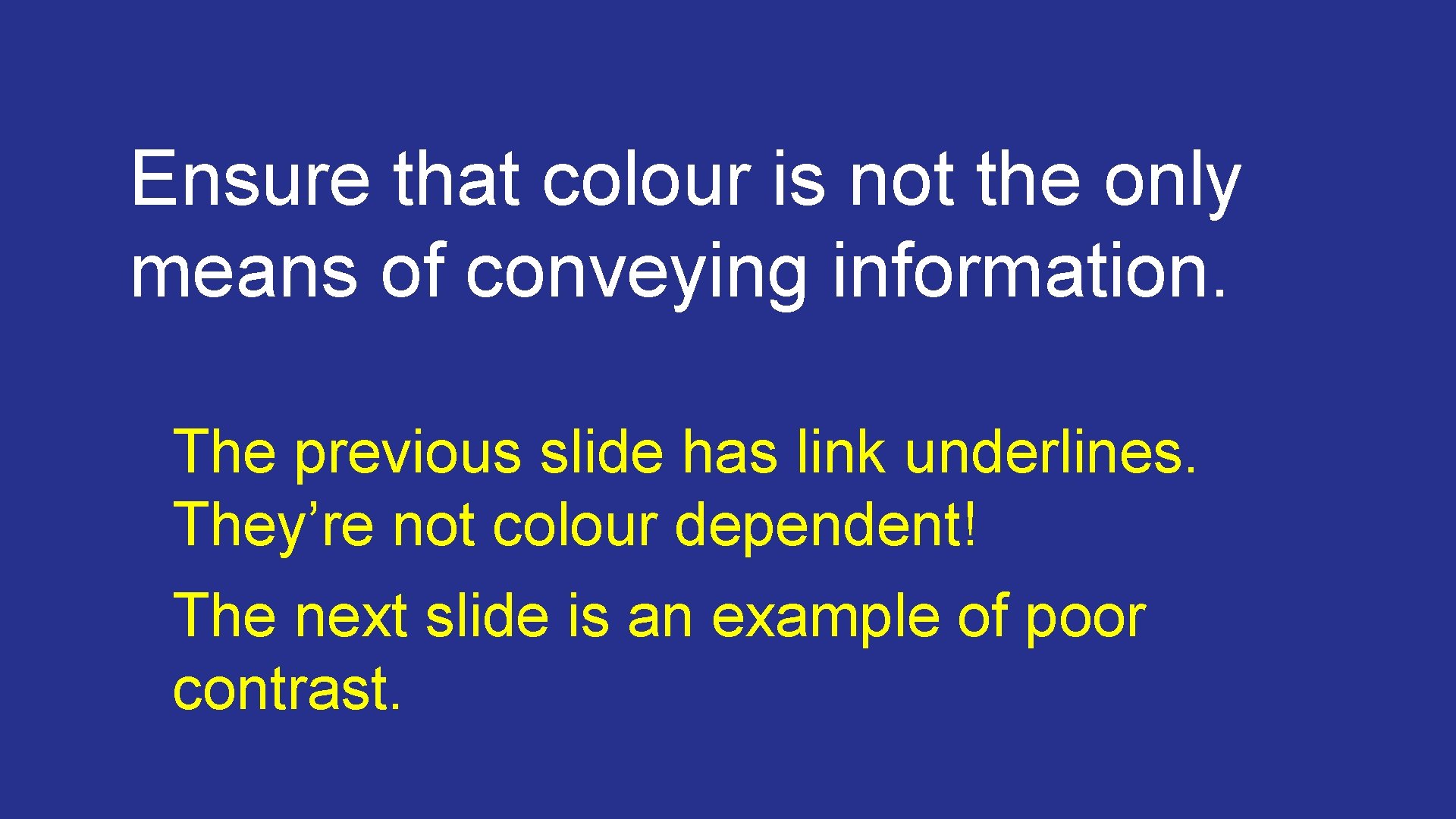 Ensure that colour is not the only means of conveying information.

The previous slide has link underlines. They’re not colour dependent!

The next slide is an example of poor contrast.